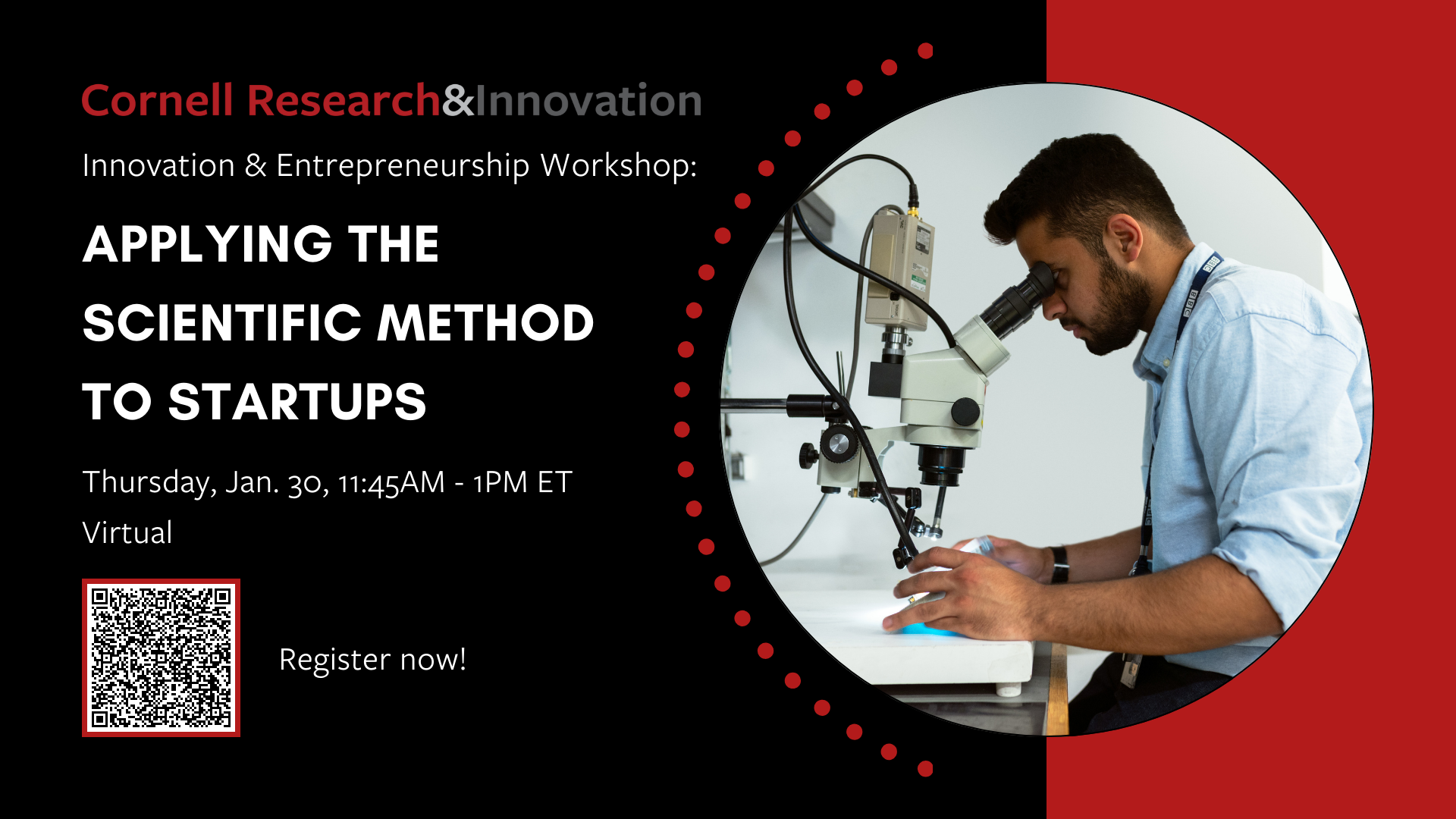 Cornell Research&Innovation

Innovation & Entrepreneurship Workshop:

APPLYING THE SCIENTIFIC METHOD TO STARTUPS

Thursday, Jan. 30, 11:45AM - 1PM ET

Virtual

Register now!